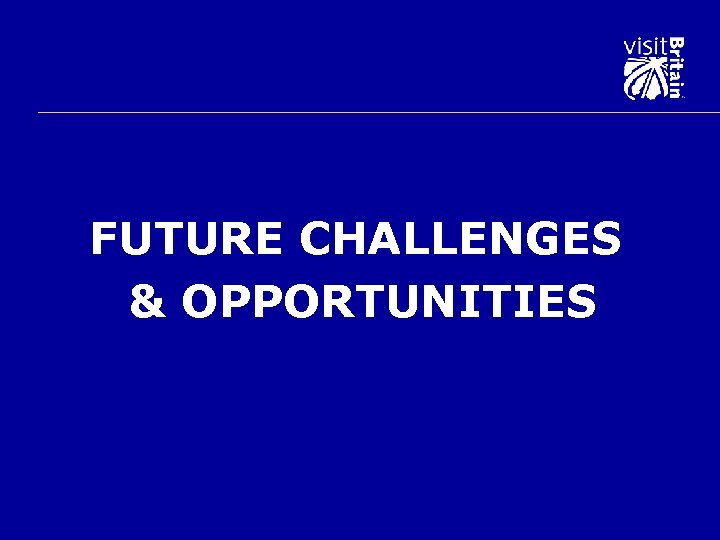 visit Britain

FUTURE CHALLENGES & OPPORTUNITIES